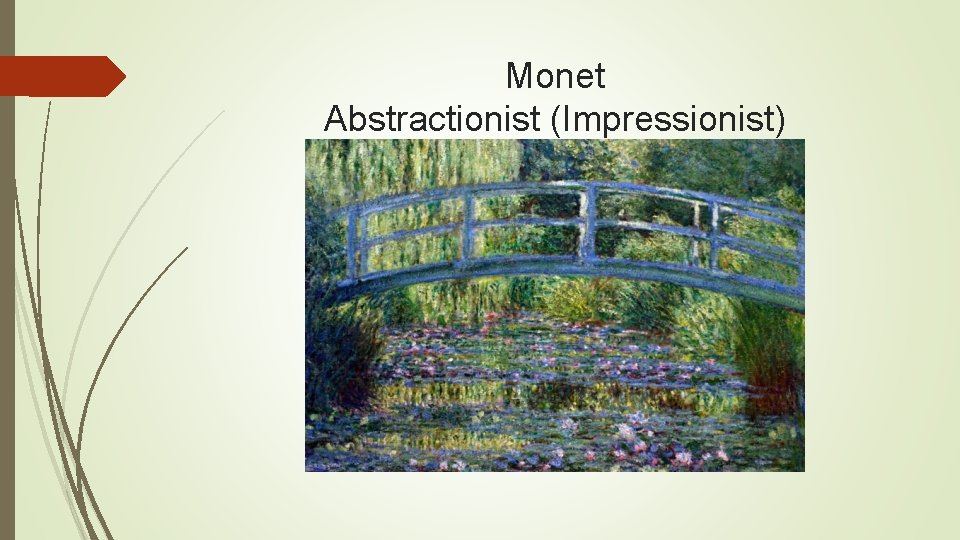 Monet
Abstractionist (Impressionist)